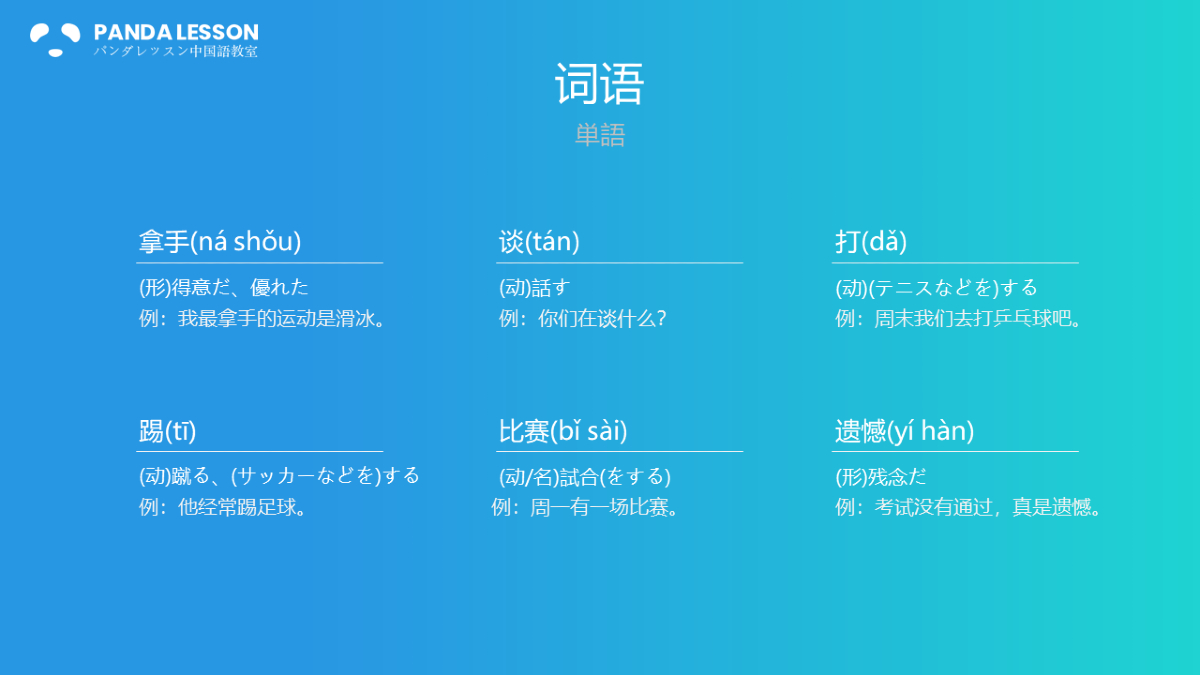 PANDA LESSON
パンダレッスン中国語教室

词语
単語

拿手(ná shǒu)
(形)得意だ、優れた
例：我最拿手的运动是滑冰。

谈(tán)
(动)話す
例：你们在谈什么？

打(dǎ)
(动)(テニスなどを)する
例：周末我们去打乒乓球吧。

踢(tī)
(动)蹴る、(サッカーなどを)する
例：他经常踢足球。

比赛(bǐ sài)
(动/名)試合(をする)
例：周一有一场比赛。

遗憾(yí hàn)
(形)残念だ
例：考试没有通过，真是遗憾。